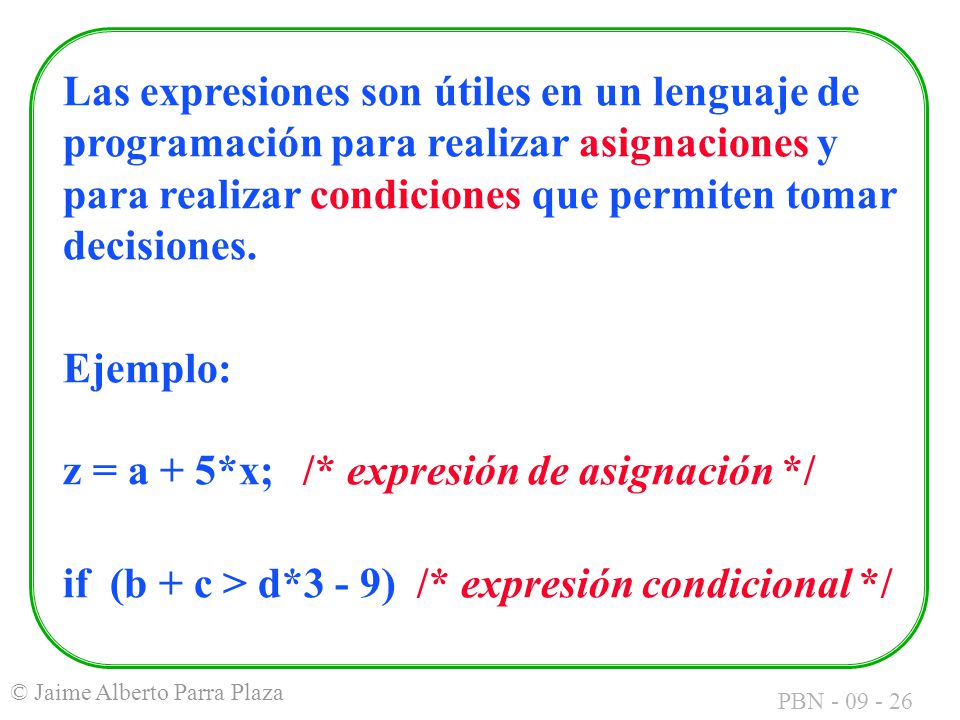 Las expresiones son útiles en un lenguaje de programación para realizar asignaciones y para realizar condiciones que permiten tomar decisiones.

Ejemplo:

z = a + 5*x; /* expresión de asignación */

if (b + c > d*3 - 9) /* expresión condicional */

© Jaime Alberto Parra Plaza

PBN - 09 - 26